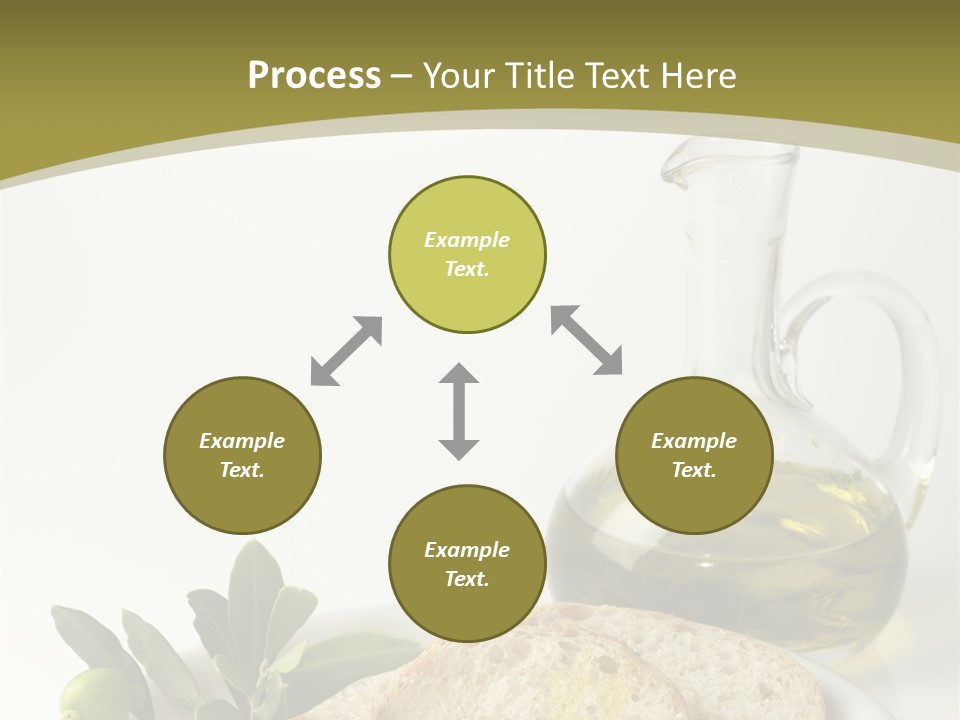 Process – Your Title Text Here

Example Text.

Example Text.

Example Text.

Example Text.